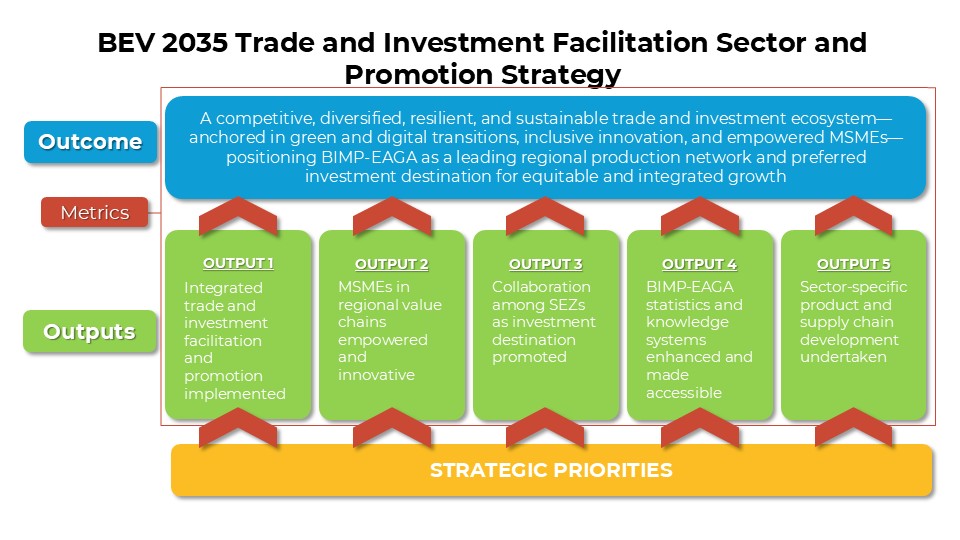 BEV 2035 Trade and Investment Facilitation Sector and Promotion Strategy

Outcome

A competitive, diversified, resilient, and sustainable trade and investment ecosystem—anchored in green and digital transitions, inclusive innovation, and empowered MSMEs—positioning BIMP-EAGA as a leading regional production network and preferred investment destination for equitable and integrated growth

Metrics

Outputs

OUTPUT 1
Integrated trade and investment facilitation and promotion implemented

OUTPUT 2
MSMEs in regional value chains empowered and innovative

OUTPUT 3
Collaboration among SEZs as investment destination promoted

OUTPUT 4
BIMP-EAGA statistics and knowledge systems enhanced and made accessible

OUTPUT 5
Sector-specific product and supply chain development undertaken

STRATEGIC PRIORITIES